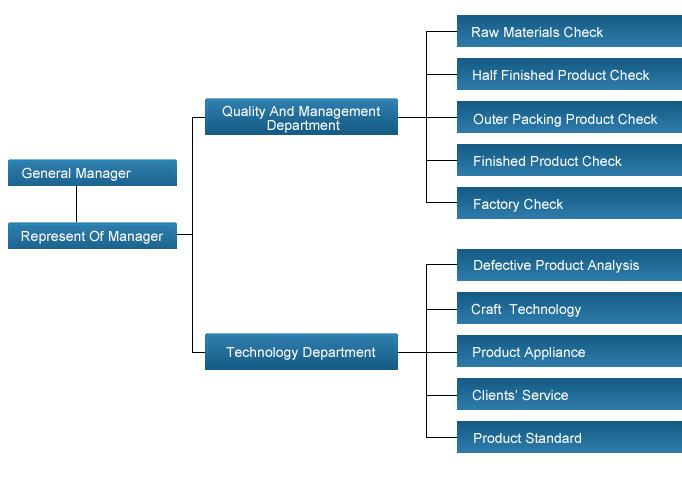 General Manager

Represent Of Manager

Quality And Management Department

Raw Materials Check

Half Finished Product Check

Outer Packing Product Check

Finished Product Check

Factory Check

Technology Department

Defective Product Analysis

Craft Technology

Product Appliance

Clients' Service

Product Standard